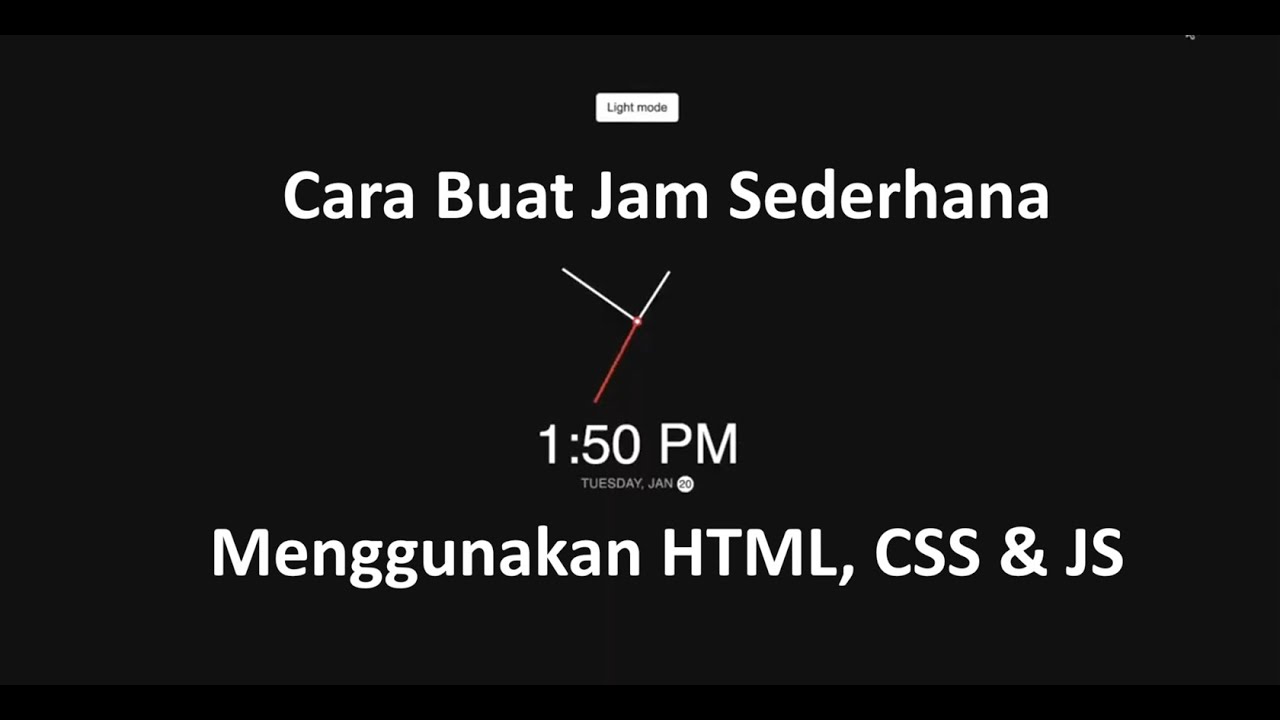 Light mode

Cara Buat Jam Sederhana

1:50 PM

TUESDAY, JAN 20

Menggunakan HTML, CSS & JS